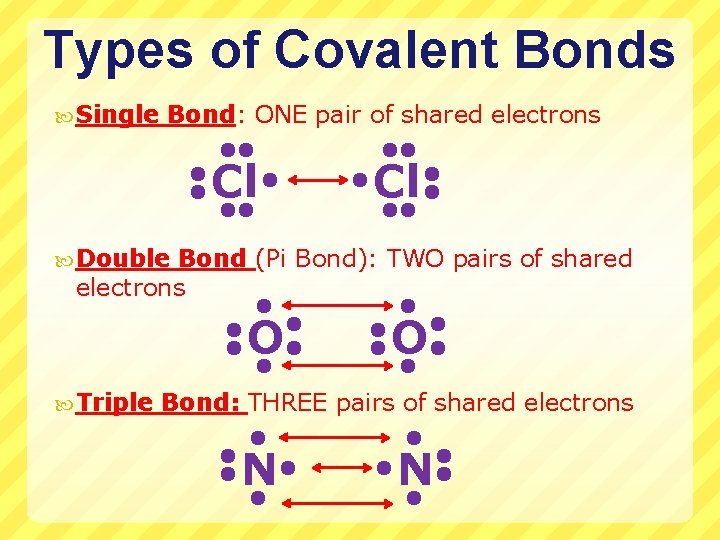 Types of Covalent Bonds

Single Bond: ONE pair of shared electrons

Cl Cl

Double Bond (Pi Bond): TWO pairs of shared electrons

O O

Triple Bond: THREE pairs of shared electrons

N N